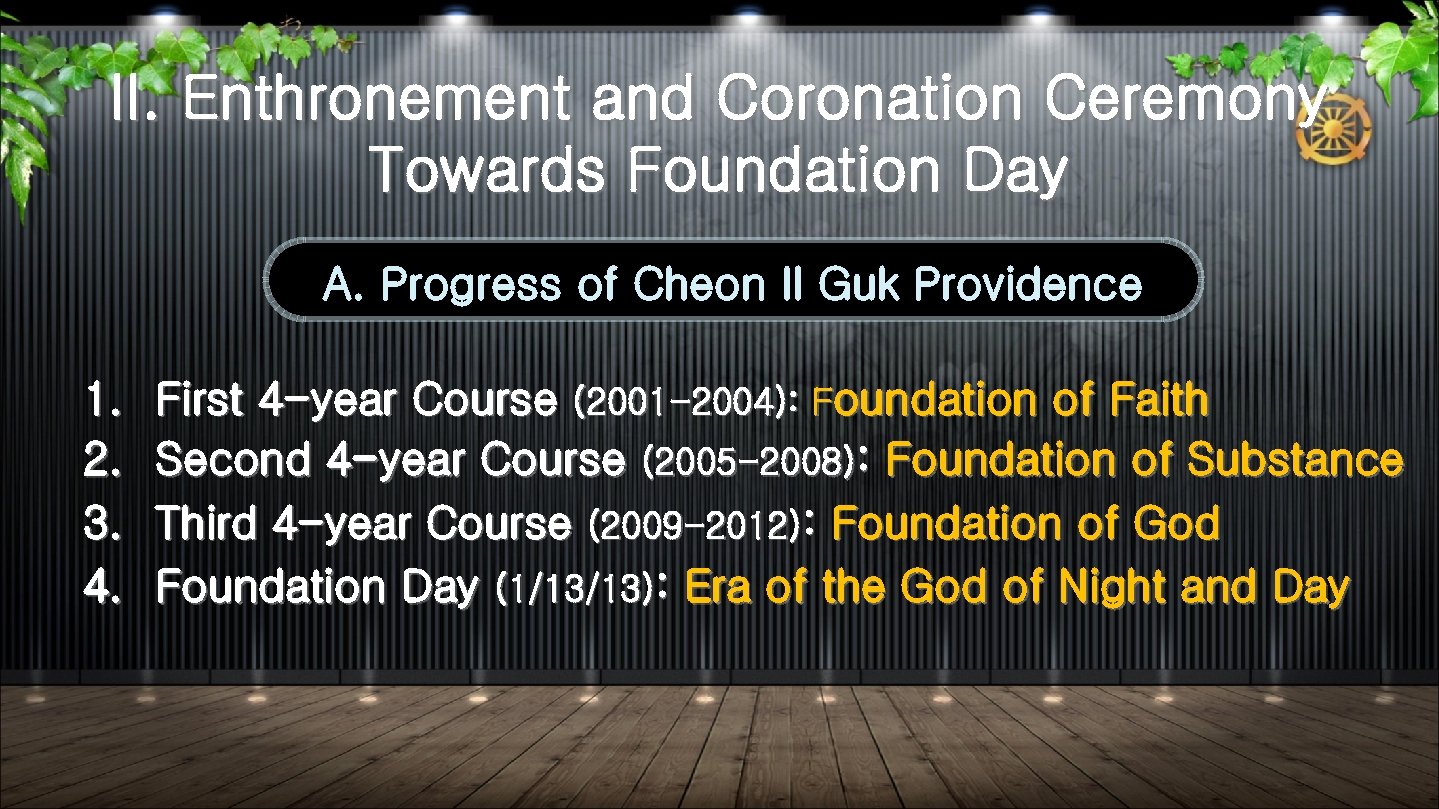 II. Enthronement and Coronation Ceremony Towards Foundation Day

A. Progress of Cheon Il Guk Providence

1. First 4-year Course (2001-2004): Foundation of Faith
2. Second 4-year Course (2005-2008): Foundation of Substance
3. Third 4-year Course (2009-2012): Foundation of God
4. Foundation Day (1/13/13): Era of the God of Night and Day